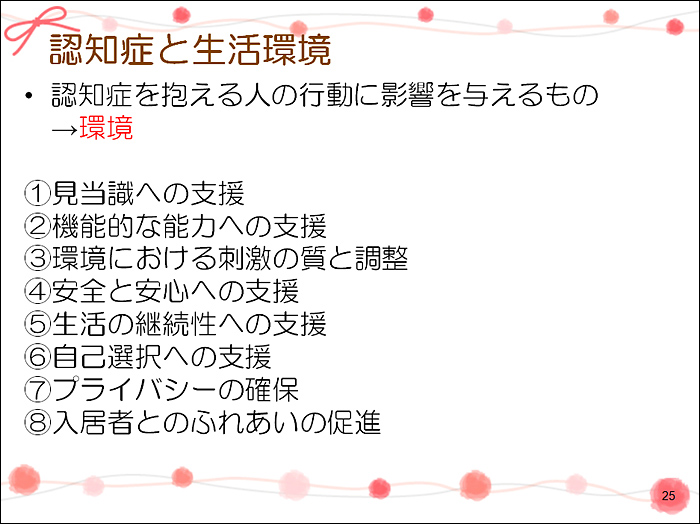 認知症と生活環境

• 認知症を抱える人の行動に影響を与えるもの
→環境

①見当識への支援
②機能的な能力への支援
③環境における刺激の質と調整
④安全と安心への支援
⑤生活の継続性への支援
⑥自己選択への支援
⑦プライバシーの確保
⑧入居者とのふれあいの促進

25